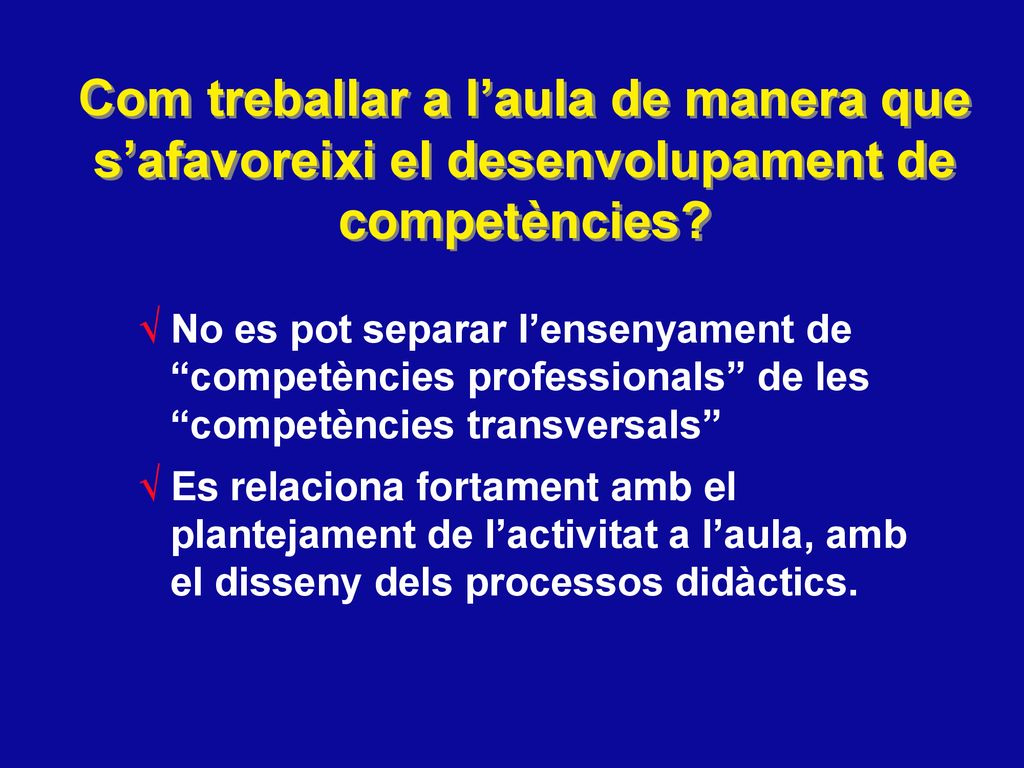 Com treballar a l’aula de manera que s’afavoreixi el desenvolupament de competències?

√ No es pot separar l’ensenyament de “competències professionals” de les “competències transversals”

√ Es relaciona fortament amb el plantejament de l’activitat a l’aula, amb el disseny dels processos didàctics.